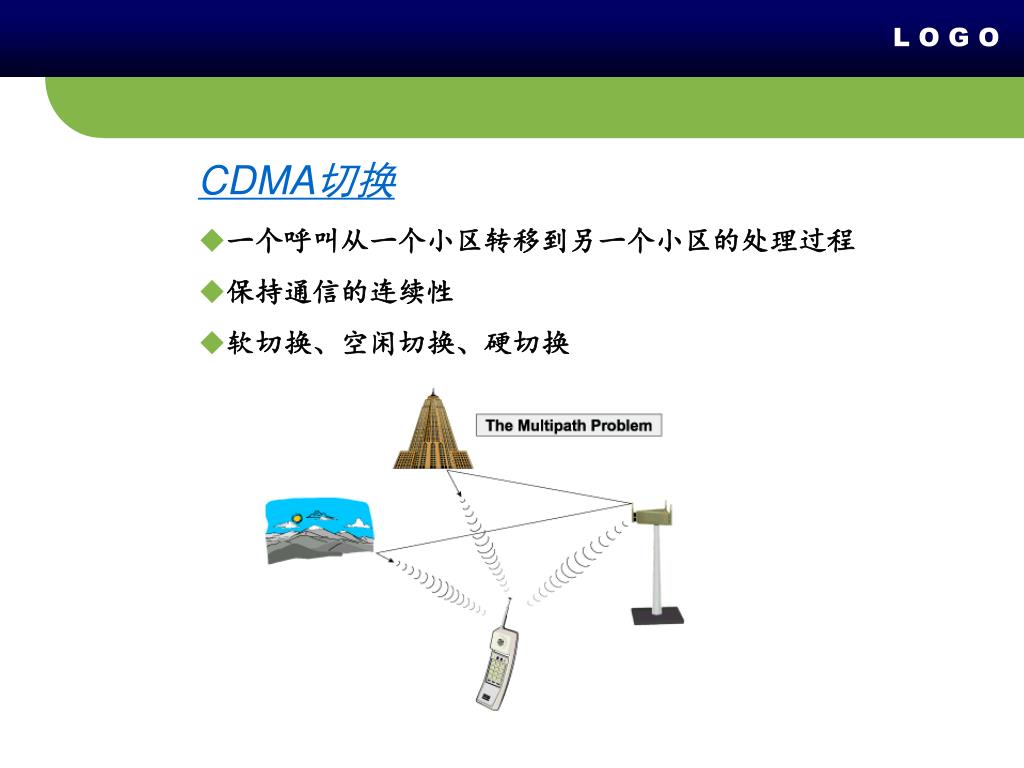 LOGO

CDMA切换

◆一个呼叫从一个小区转移到另一个小区的处理过程

◆保持通信的连续性

◆软切换、空闲切换、硬切换

The Multipath Problem